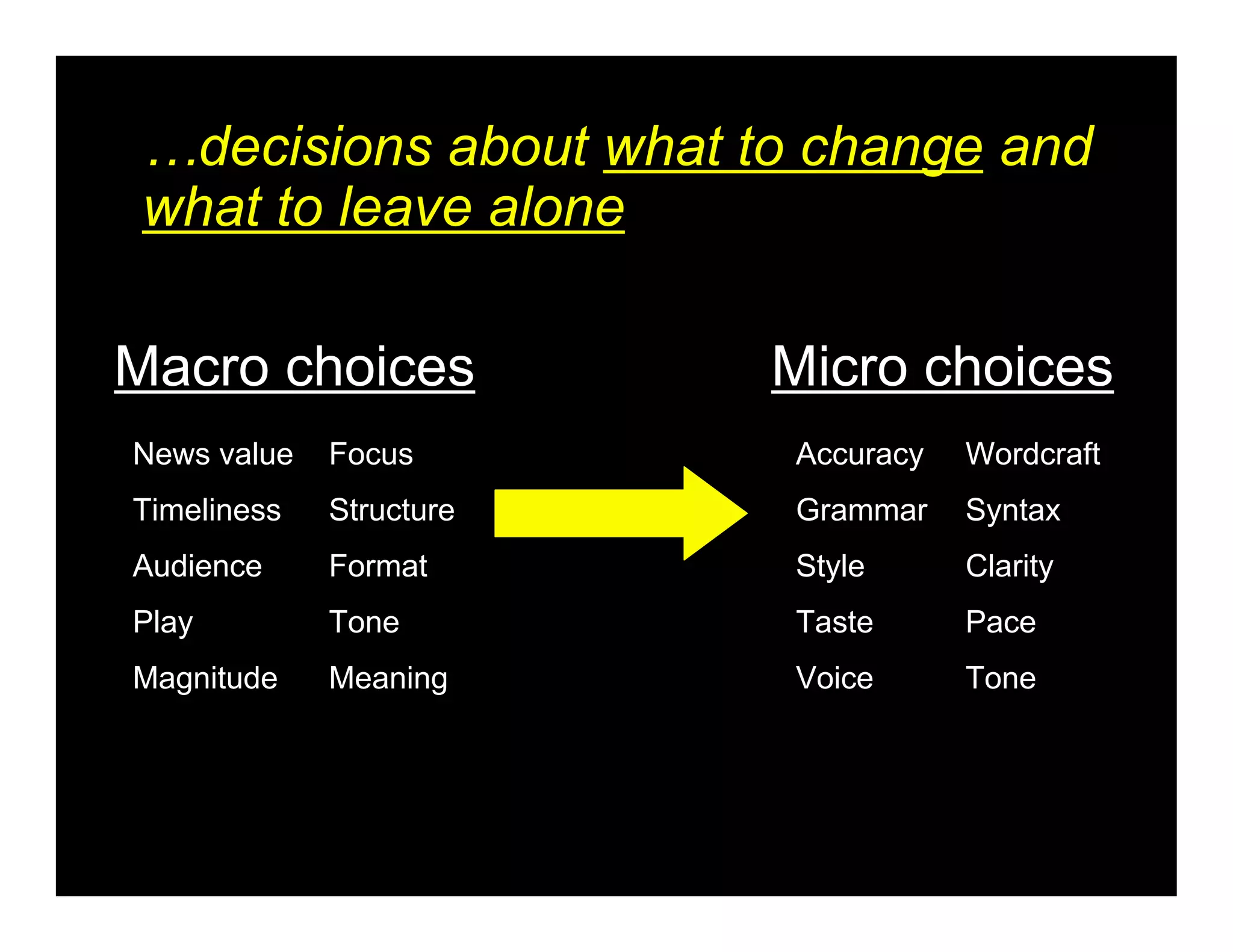 …decisions about what to change and what to leave alone

Macro choices

News value
Timeliness
Audience
Play
Magnitude

Focus
Structure
Format
Tone
Meaning

Micro choices

Accuracy
Grammar
Style
Taste
Voice

Wordcraft
Syntax
Clarity
Pace
Tone